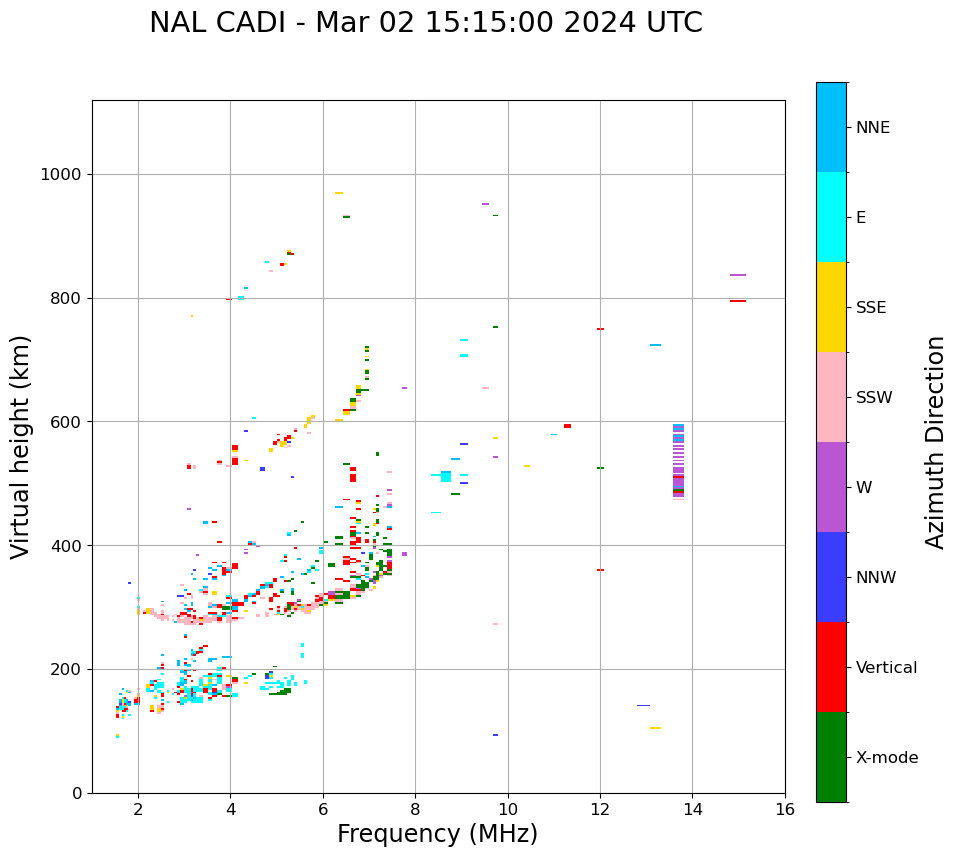 NAL CADI - Mar 02 15:15:00 2024 UTC

Virtual height (km)

1000
800
600
400
200
0

2
4
6
8
10
12
14
16

Frequency (MHz)

NNE
E
SSE
SSW
W
NNW
Vertical
X-mode

Azimuth Direction